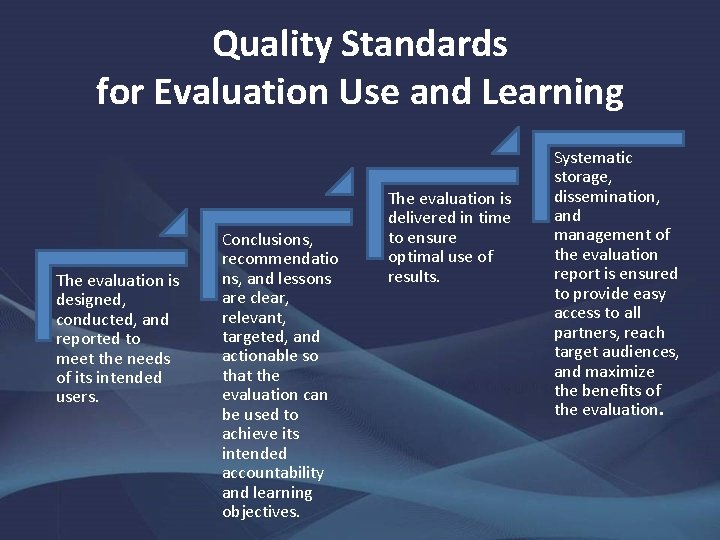 Quality Standards for Evaluation Use and Learning

The evaluation is designed, conducted, and reported to meet the needs of its intended users.

Conclusions, recommendations, and lessons are clear, relevant, targeted, and actionable so that the evaluation can be used to achieve its intended accountability and learning objectives.

The evaluation is delivered in time to ensure optimal use of results.

Systematic storage, dissemination, and management of the evaluation report is ensured to provide easy access to all partners, reach target audiences, and maximize the benefits of the evaluation.